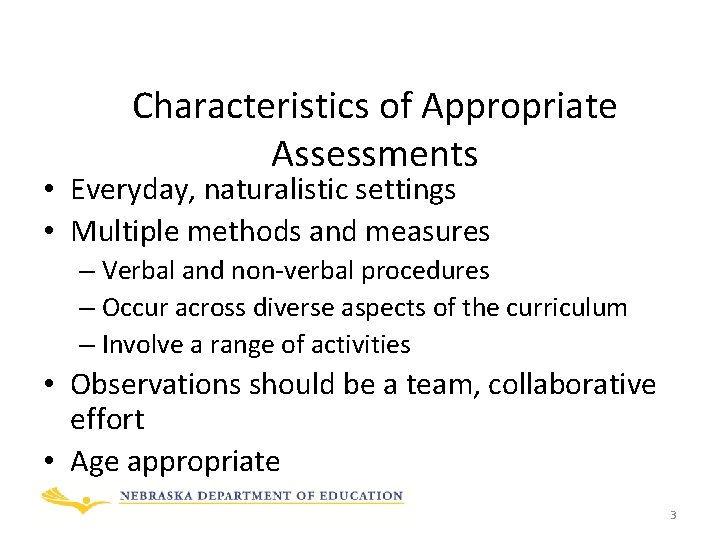 Characteristics of Appropriate Assessments

• Everyday, naturalistic settings
• Multiple methods and measures
 – Verbal and non-verbal procedures
 – Occur across diverse aspects of the curriculum
 – Involve a range of activities
• Observations should be a team, collaborative effort
• Age appropriate

NEBRASKA DEPARTMENT OF EDUCATION

3